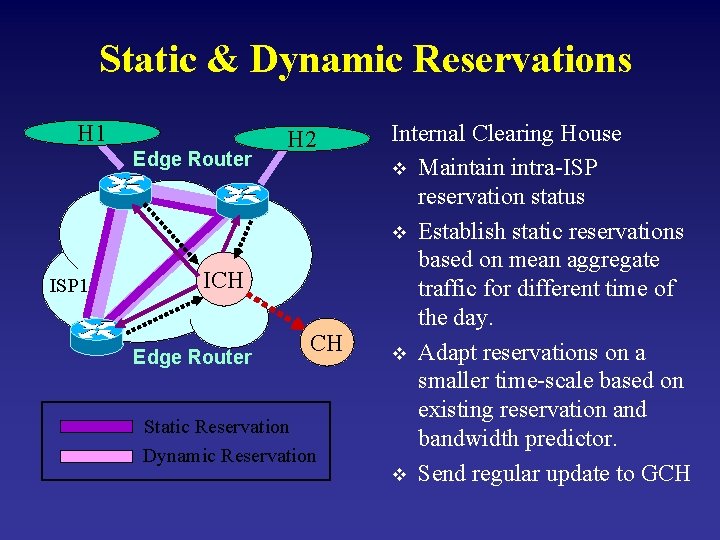 Static & Dynamic Reservations

H1

H2

Edge Router

ISP1

ICH

CH

Edge Router

Static Reservation

Dynamic Reservation

Internal Clearing House

❖ Maintain intra-ISP reservation status

❖ Establish static reservations based on mean aggregate traffic for different time of the day.

❖ Adapt reservations on a smaller time-scale based on existing reservation and bandwidth predictor.

❖ Send regular update to GCH